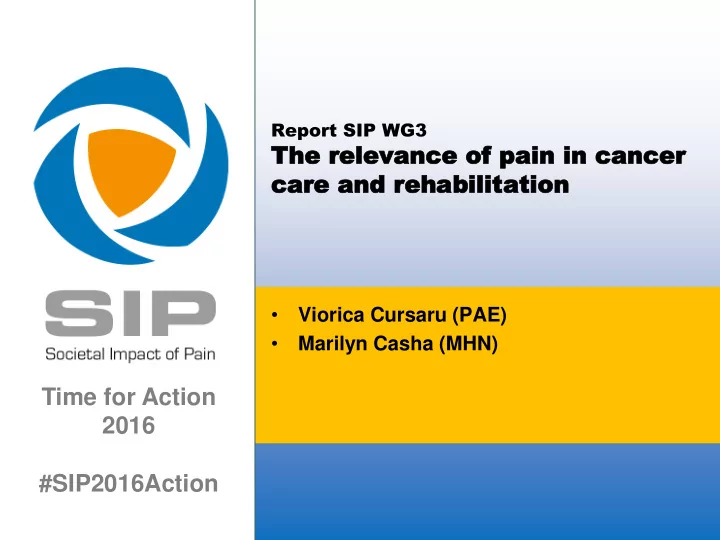 SIP
Societal Impact of Pain

Time for Action 2016

#SIP2016Action

Report SIP WG3
The relevance of pain in cancer care and rehabilitation

• Viorica Cursaru (PAE)
• Marilyn Casha (MHN)